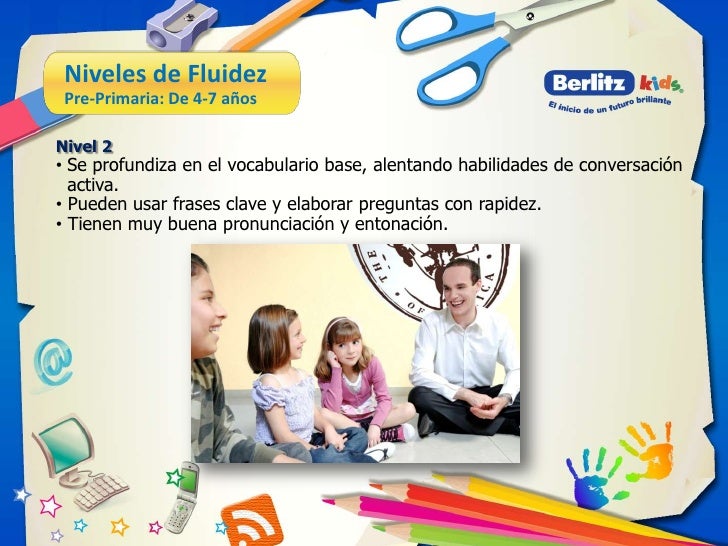 Niveles de Fluidez
Pre-Primaria: De 4-7 años

Berlitz kids
El inicio de un futuro brillante

Nivel 2
• Se profundiza en el vocabulario base, alentando habilidades de conversación activa.
• Pueden usar frases clave y elaborar preguntas con rapidez.
• Tienen muy buena pronunciación y entonación.

THE
OF
ICA